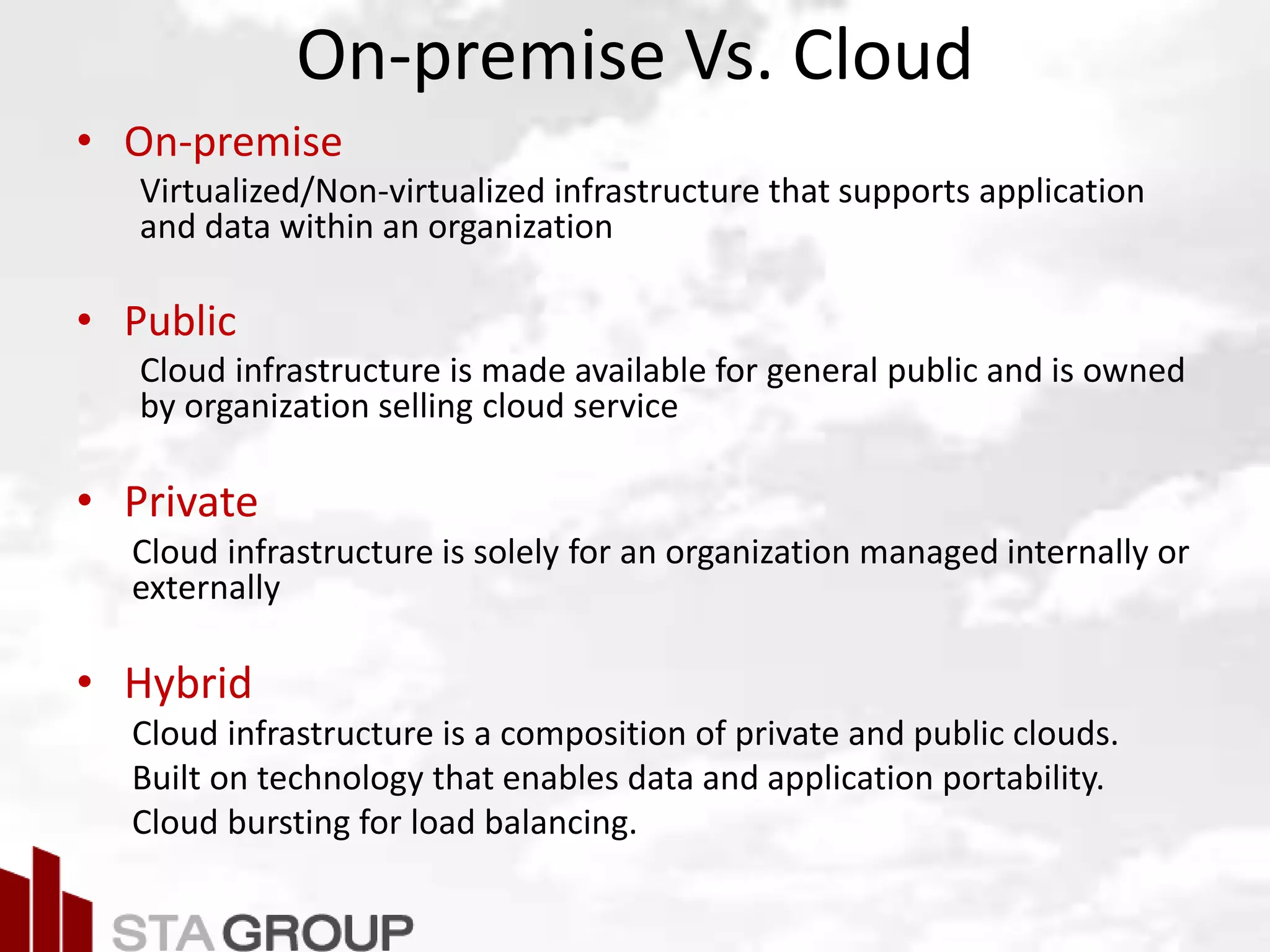 On-premise Vs. Cloud

• On-premise

Virtualized/Non-virtualized infrastructure that supports application and data within an organization

• Public

Cloud infrastructure is made available for general public and is owned by organization selling cloud service

• Private

Cloud infrastructure is solely for an organization managed internally or externally

• Hybrid

Cloud infrastructure is a composition of private and public clouds.

Built on technology that enables data and application portability.

Cloud bursting for load balancing.

STA GROUP